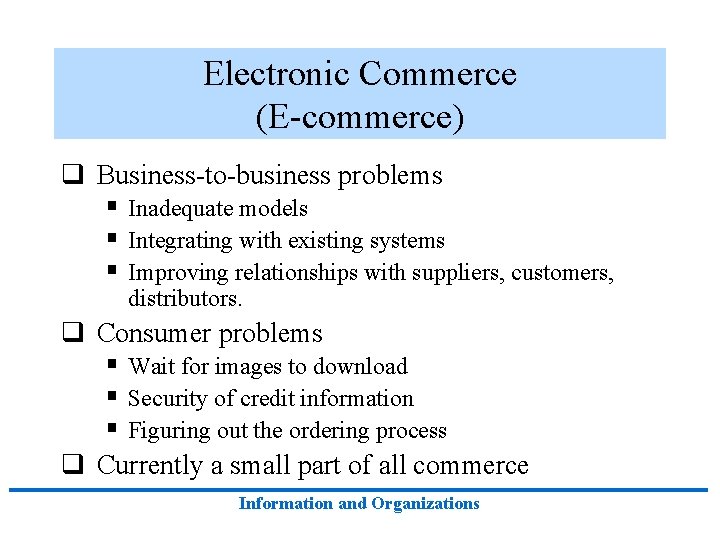 Electronic Commerce
(E-commerce)

❑ Business-to-business problems
▪ Inadequate models
▪ Integrating with existing systems
▪ Improving relationships with suppliers, customers, distributors.

❑ Consumer problems
▪ Wait for images to download
▪ Security of credit information
▪ Figuring out the ordering process

❑ Currently a small part of all commerce

Information and Organizations